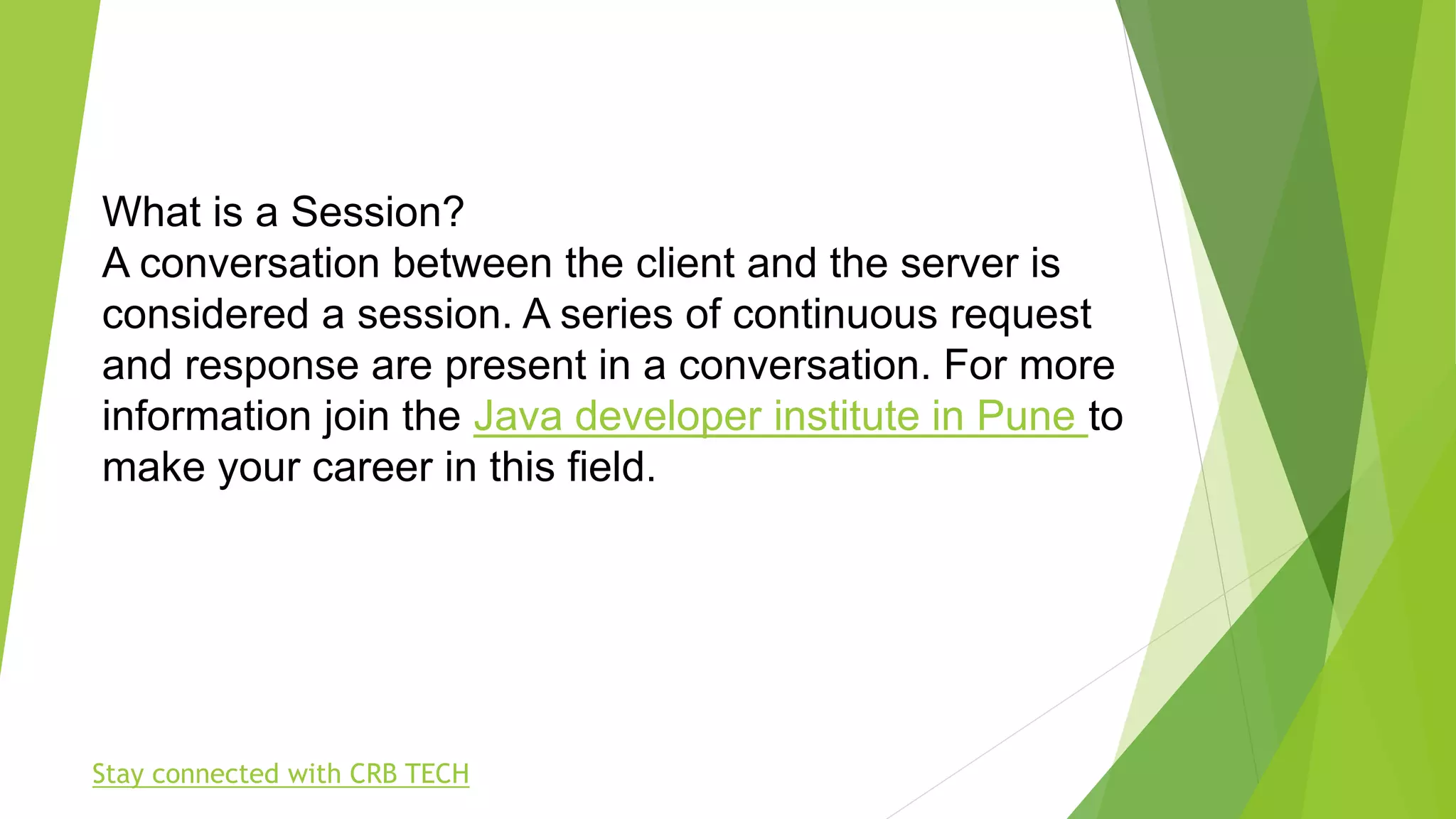 What is a Session?
A conversation between the client and the server is considered a session. A series of continuous request and response are present in a conversation. For more information join the Java developer institute in Pune to make your career in this field.

Stay connected with CRB TECH